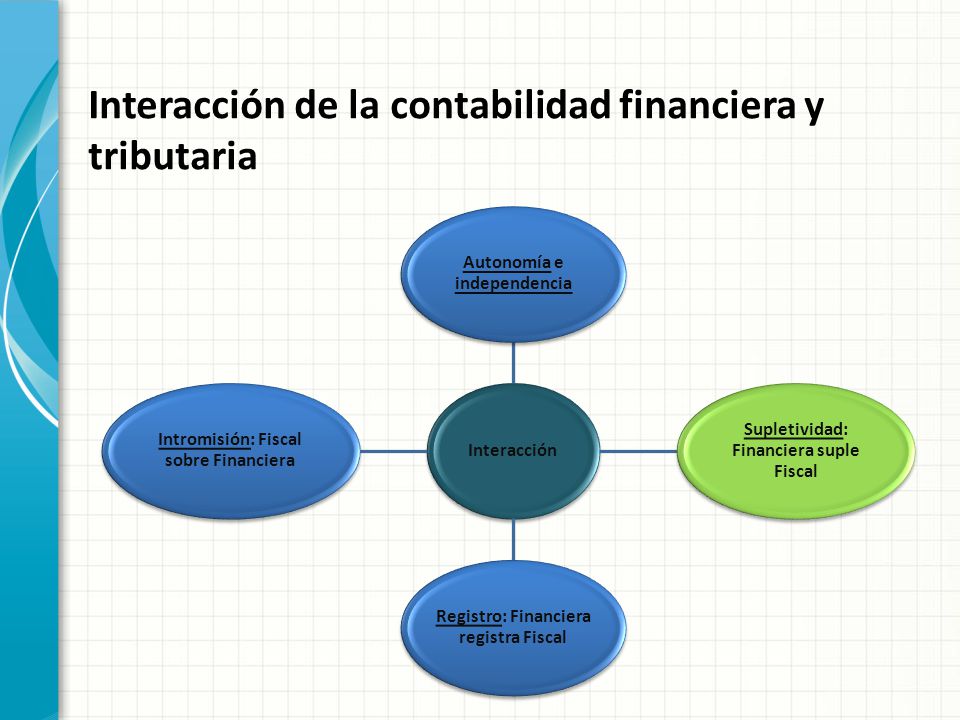 Interacción de la contabilidad financiera y tributaria

Autonomía e independencia

Intromisión: Fiscal sobre Financiera

Interacción

Supletividad: Financiera suple Fiscal

Registro: Financiera registra Fiscal